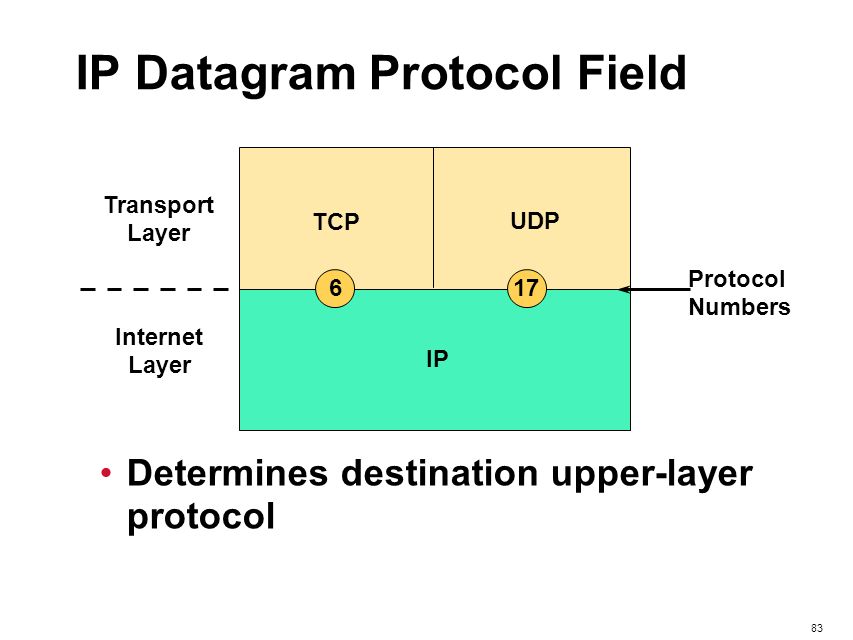 IP Datagram Protocol Field

Transport Layer

TCP

UDP

6

17

Protocol Numbers

Internet Layer

IP

• Determines destination upper-layer protocol

83